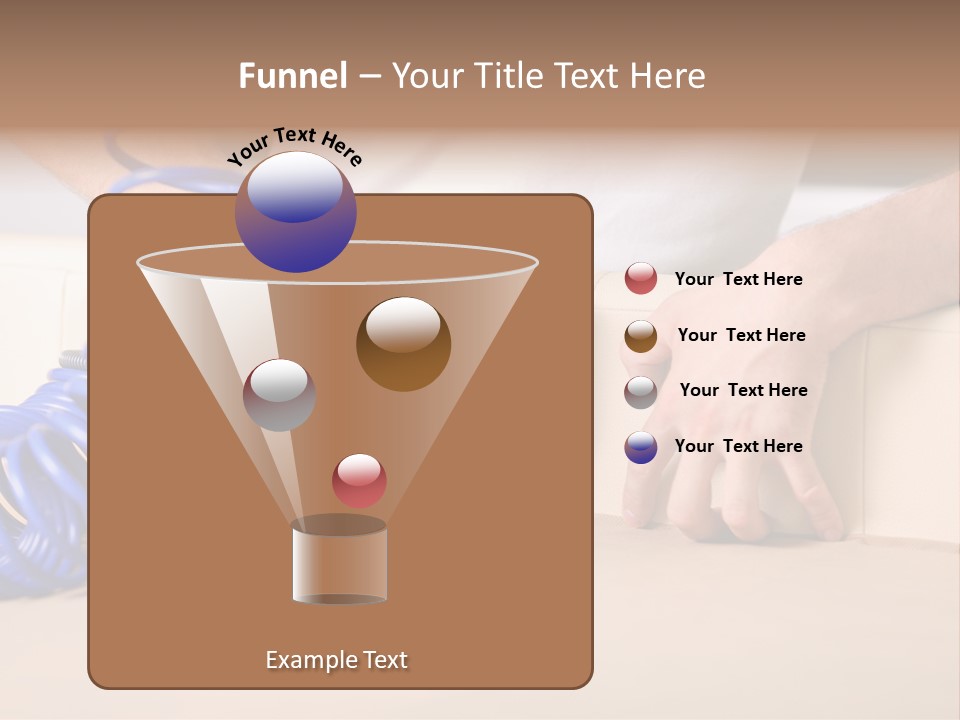 Funnel – Your Title Text Here

Your Text Here

Your Text Here

Your Text Here

Your Text Here

Your Text Here

Example Text